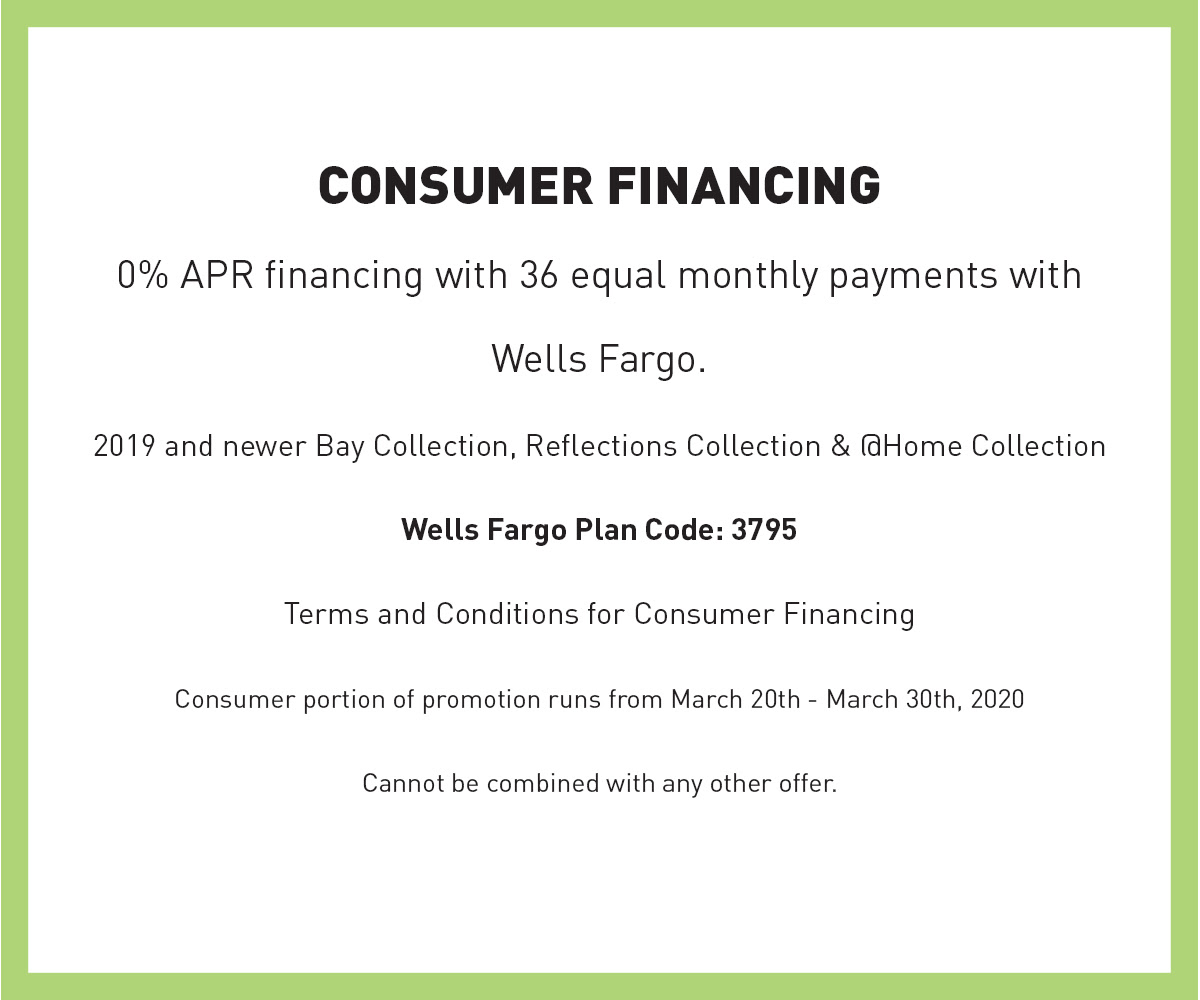 CONSUMER FINANCING

0% APR financing with 36 equal monthly payments with Wells Fargo.

2019 and newer Bay Collection, Reflections Collection & @Home Collection

Wells Fargo Plan Code: 3795

Terms and Conditions for Consumer Financing

Consumer portion of promotion runs from March 20th - March 30th, 2020

Cannot be combined with any other offer.